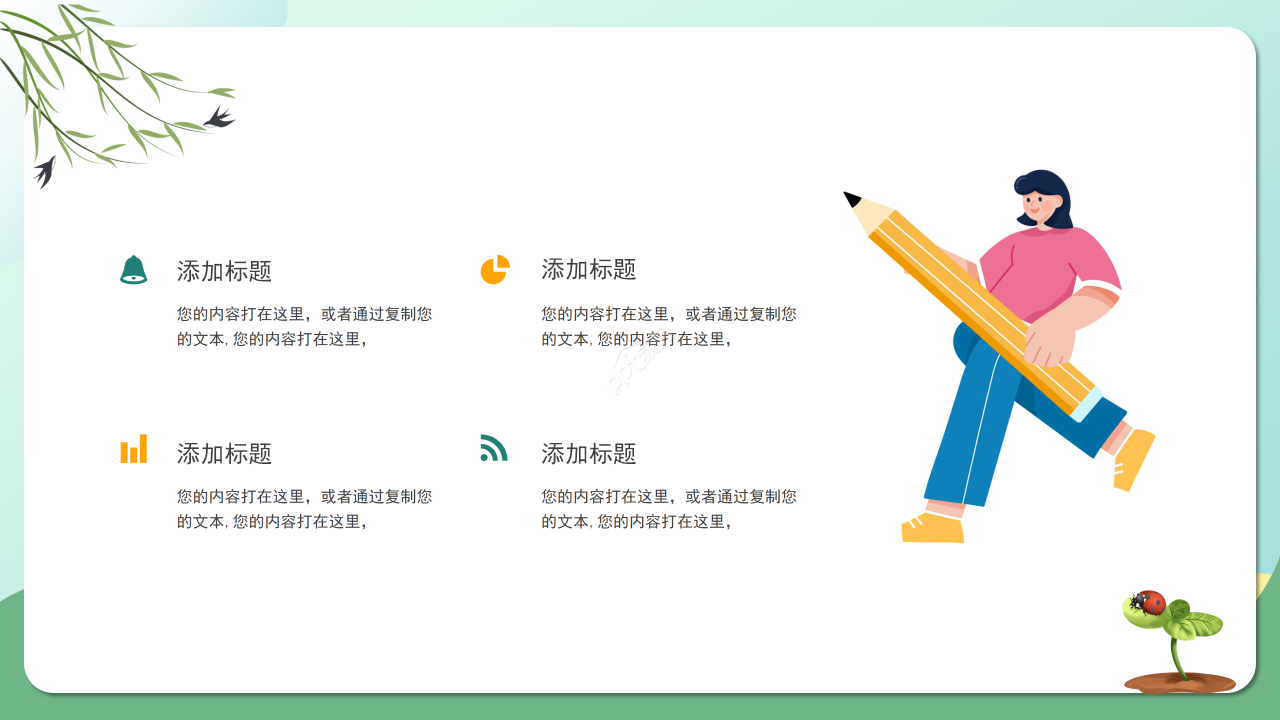 添加标题

您的内容打在这里，或者通过复制您的文本, 您的内容打在这里,

添加标题

您的内容打在这里，或者通过复制您的文本, 您的内容打在这里,

添加标题

您的内容打在这里，或者通过复制您的文本, 您的内容打在这里,

添加标题

您的内容打在这里，或者通过复制您的文本, 您的内容打在这里,